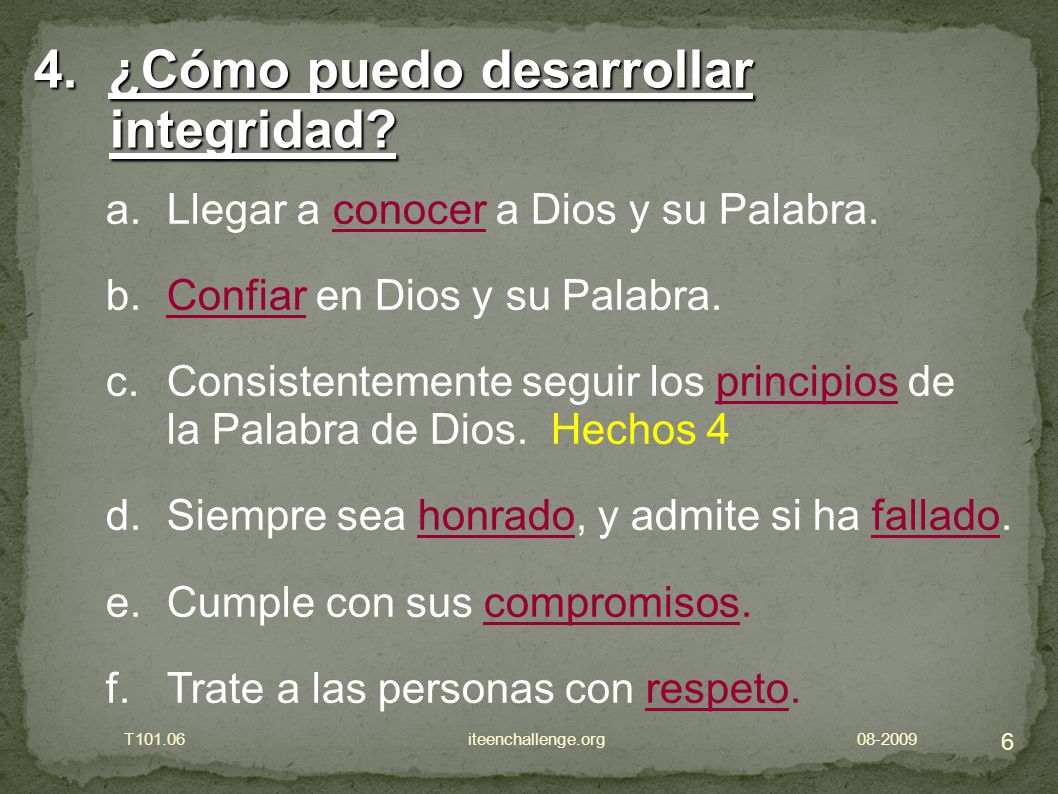 4. ¿Cómo puedo desarrollar integridad?

a. Llegar a conocer a Dios y su Palabra.

b. Confiar en Dios y su Palabra.

c. Consistentemente seguir los principios de la Palabra de Dios. Hechos 4

d. Siempre sea honrado, y admite si ha fallado.

e. Cumple con sus compromisos.

f. Trate a las personas con respeto.

T101.06 iteenchallenge.org 08-2009 6